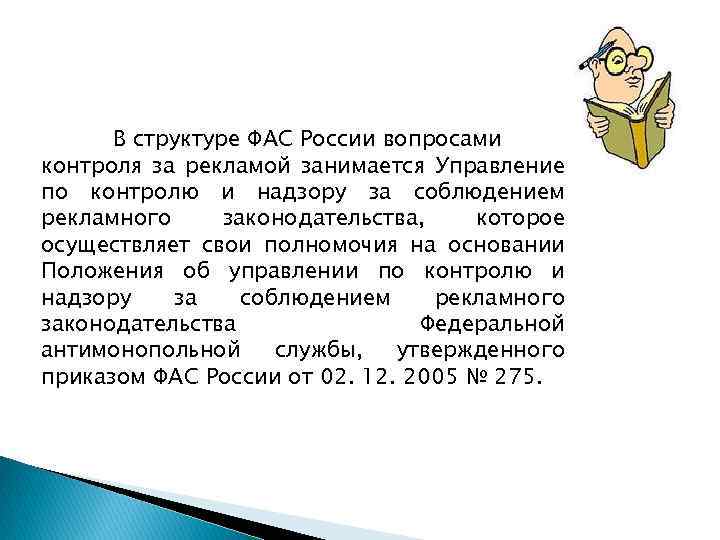 В структуре ФАС России вопросами контроля за рекламой занимается Управление по контролю и надзору за соблюдением рекламного законодательства, которое осуществляет свои полномочия на основании Положения об управлении по контролю и надзору за соблюдением рекламного законодательства Федеральной антимонопольной службы, утвержденного приказом ФАС России от 02. 12. 2005 № 275.